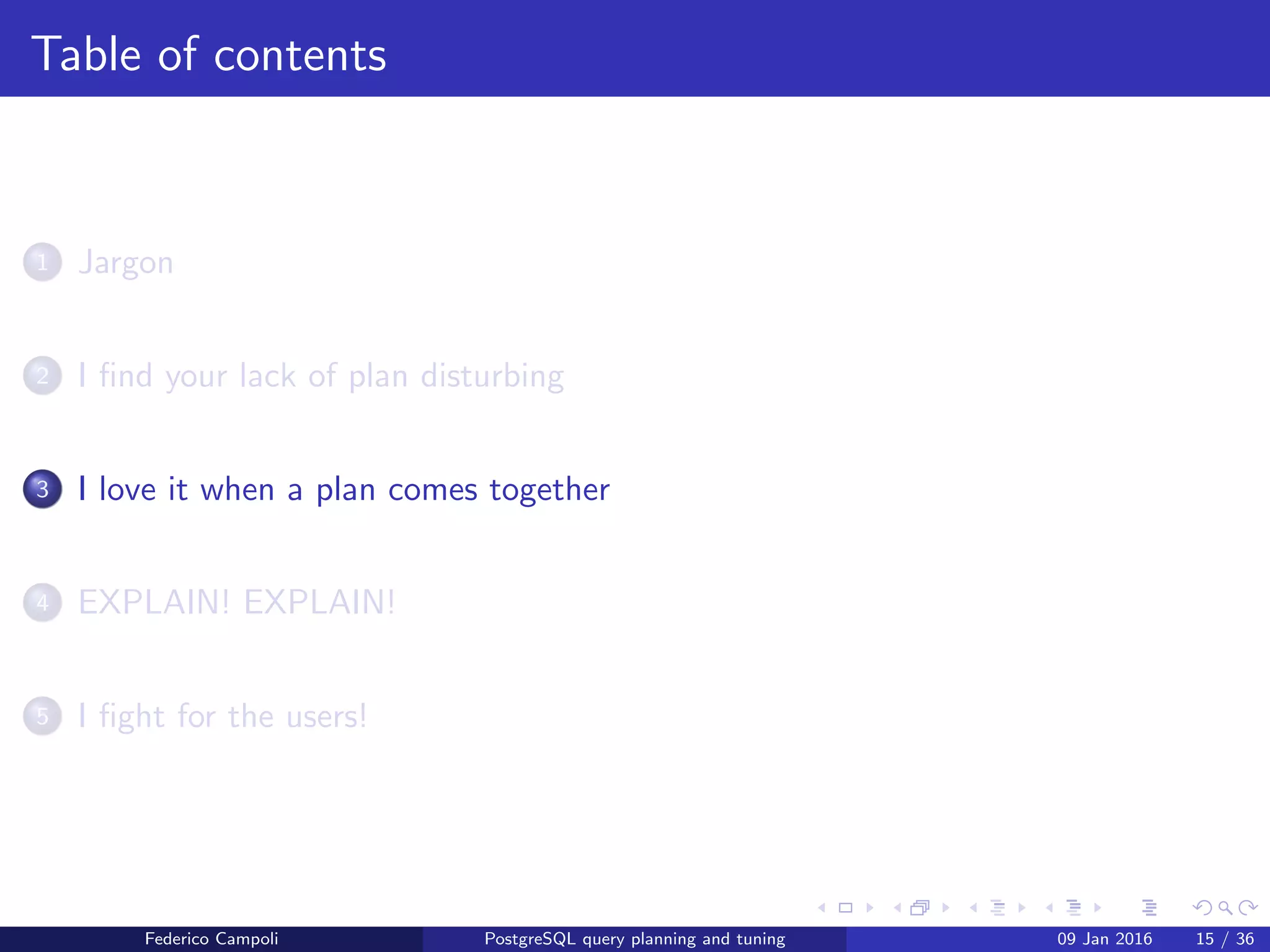 Table of contents

1 Jargon

2 I find your lack of plan disturbing

3 I love it when a plan comes together

4 EXPLAIN! EXPLAIN!

5 I fight for the users!

Federico Campoli PostgreSQL query planning and tuning 09 Jan 2016 15 / 36